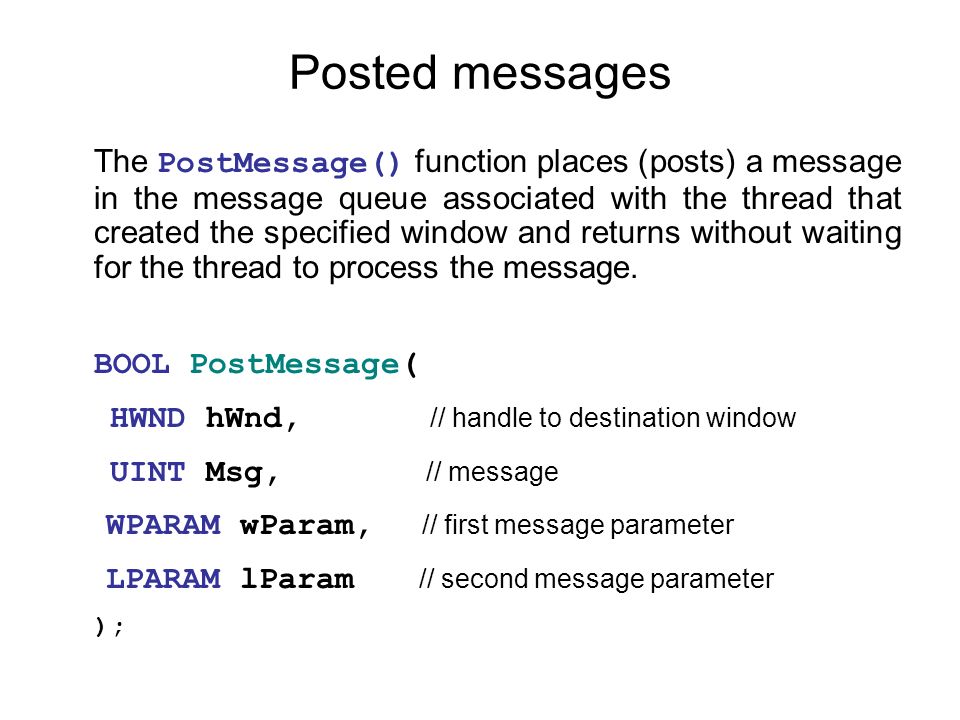 Posted messages

The PostMessage() function places (posts) a message in the message queue associated with the thread that created the specified window and returns without waiting for the thread to process the message.

BOOL PostMessage(
HWND hWnd, // handle to destination window
UINT Msg, // message
WPARAM wParam, // first message parameter
LPARAM lParam // second message parameter
);